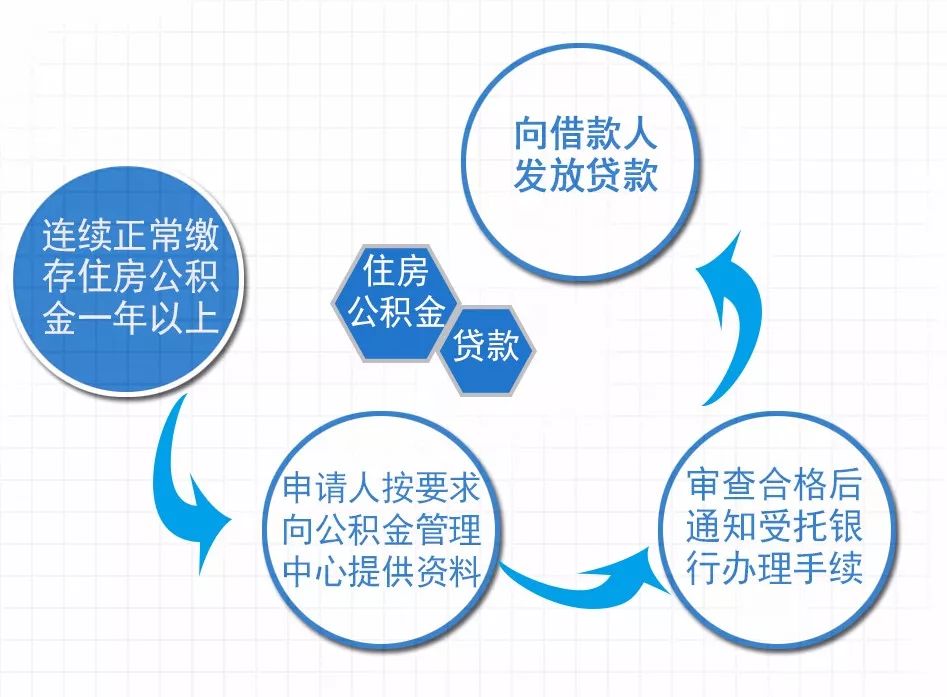 住房公积金

贷款

连续正常缴存住房公积金一年以上

申请人按要求向公积金管理中心提供资料

审查合格后通知受托银行办理手续

向借款人发放贷款